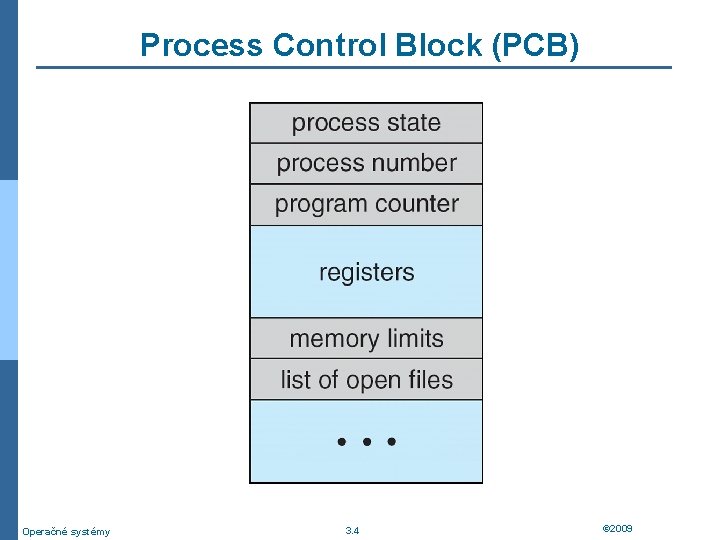 Process Control Block (PCB)

process state
process number
program counter
registers
memory limits
list of open files
• • •

Operačné systémy
3.4
©2009